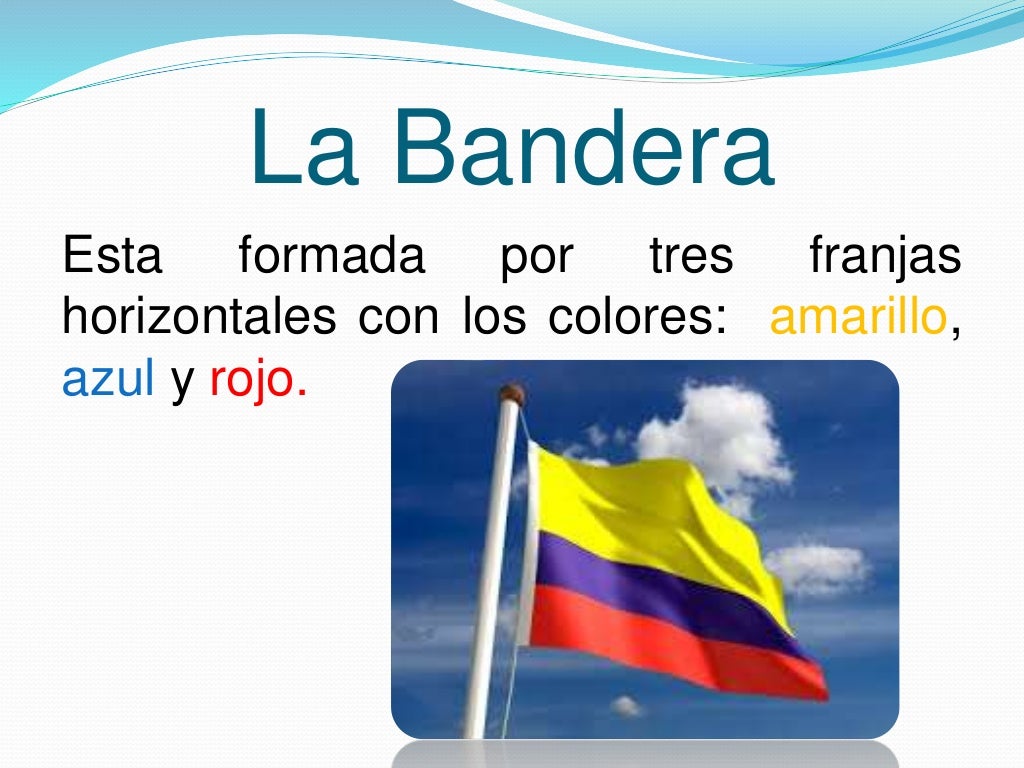 La Bandera

Esta formada por tres franjas horizontales con los colores: amarillo, azul y rojo.